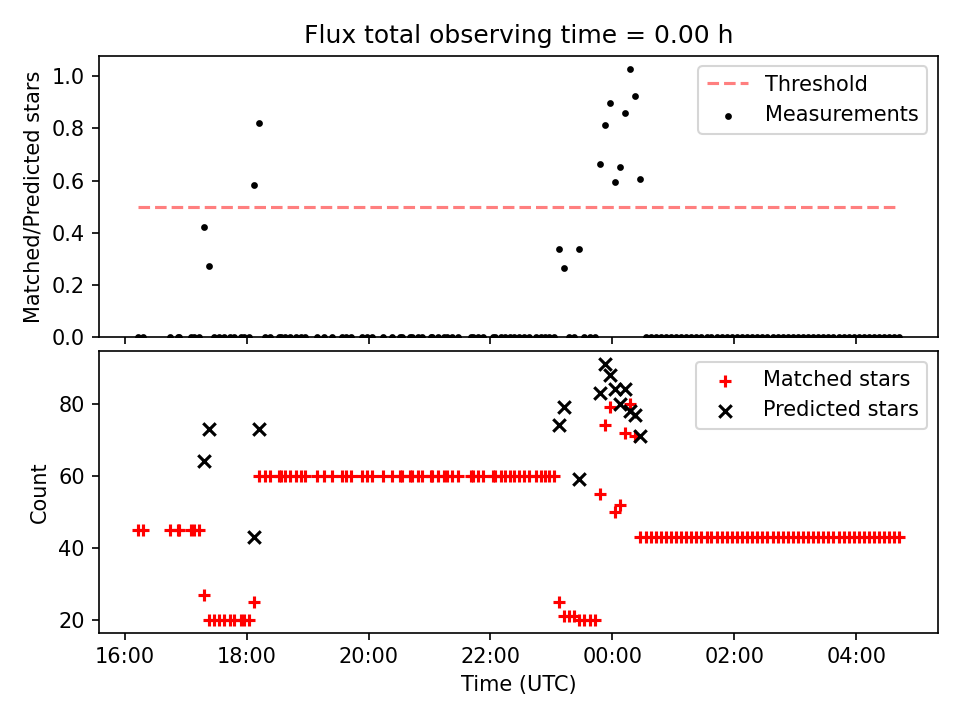 Flux total observing time = 0.00 h

Matched/Predicted stars

1.0
0.8
0.6
0.4
0.2
0.0

Threshold
Measurements

Count

80
60
40
20

Matched stars
Predicted stars

16:00
18:00
20:00
22:00
00:00
02:00
04:00

Time (UTC)